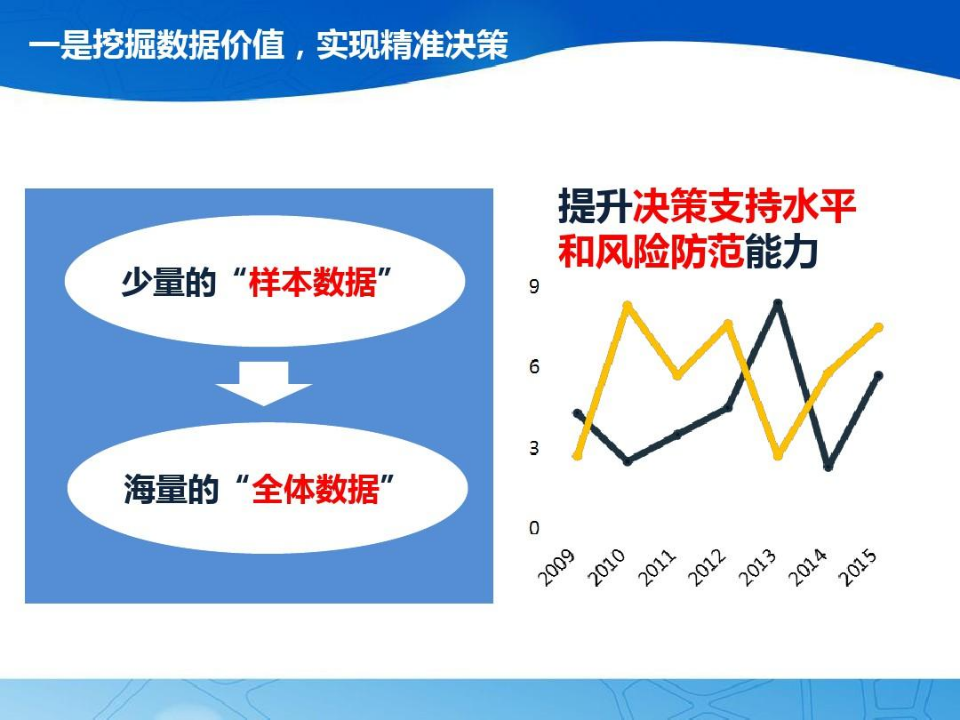 一是挖掘数据价值，实现精准决策

少量的“样本数据”

海量的“全体数据”

提升决策支持水平和风险防范能力

9
6
3
0

2009
2010
2011
2012
2013
2014
2015